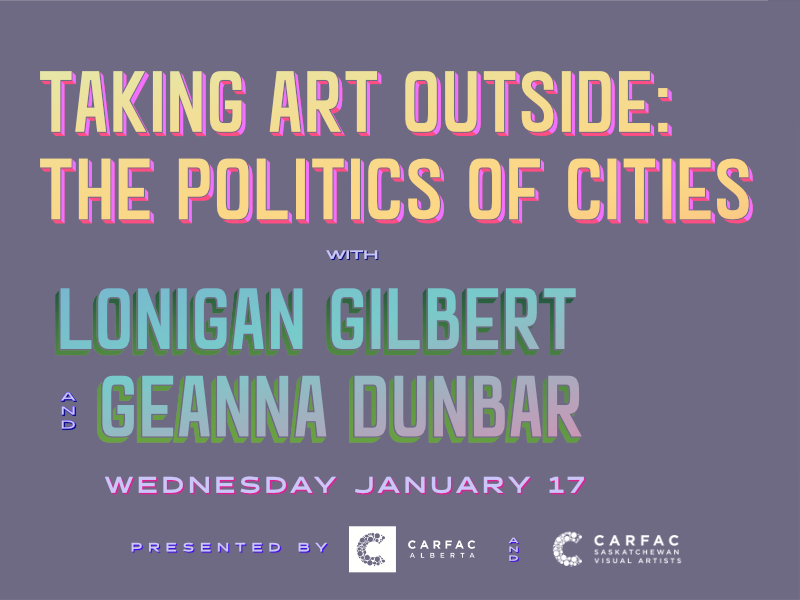 TAKING ART OUTSIDE: THE POLITICS OF CITIES

WITH

LONIGAN GILBERT

AND GEANNA DUNBAR

WEDNESDAY JANUARY 17

PRESENTED BY CARFAC ALBERTA AND CARFAC SASKATCHEWAN VISUAL ARTISTS